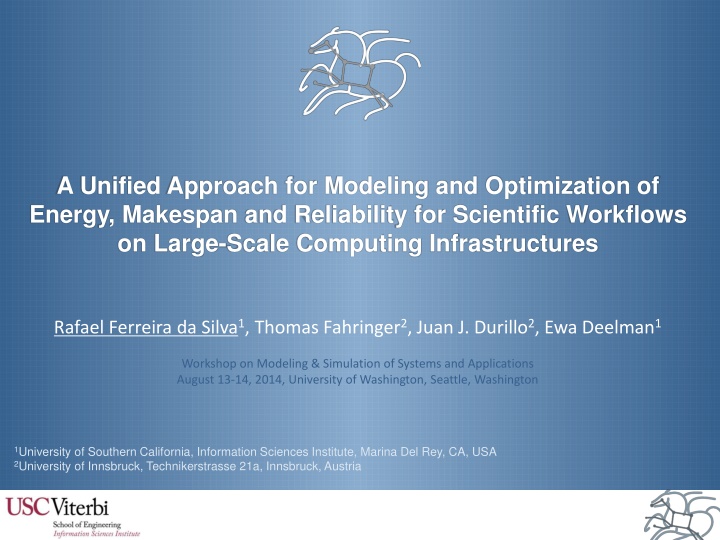 A Unified Approach for Modeling and Optimization of Energy, Makespan and Reliability for Scientific Workflows on Large-Scale Computing Infrastructures

Rafael Ferreira da Silva$^1$, Thomas Fahringer$^2$, Juan J. Durillo$^2$, Ewa Deelman$^1$

Workshop on Modeling & Simulation of Systems and Applications
August 13-14, 2014, University of Washington, Seattle, Washington

$^1$University of Southern California, Information Sciences Institute, Marina Del Rey, CA, USA
$^2$University of Innsbruck, Technikerstrasse 21a, Innsbruck, Austria

USC Viterbi
School of Engineering
Information Sciences Institute